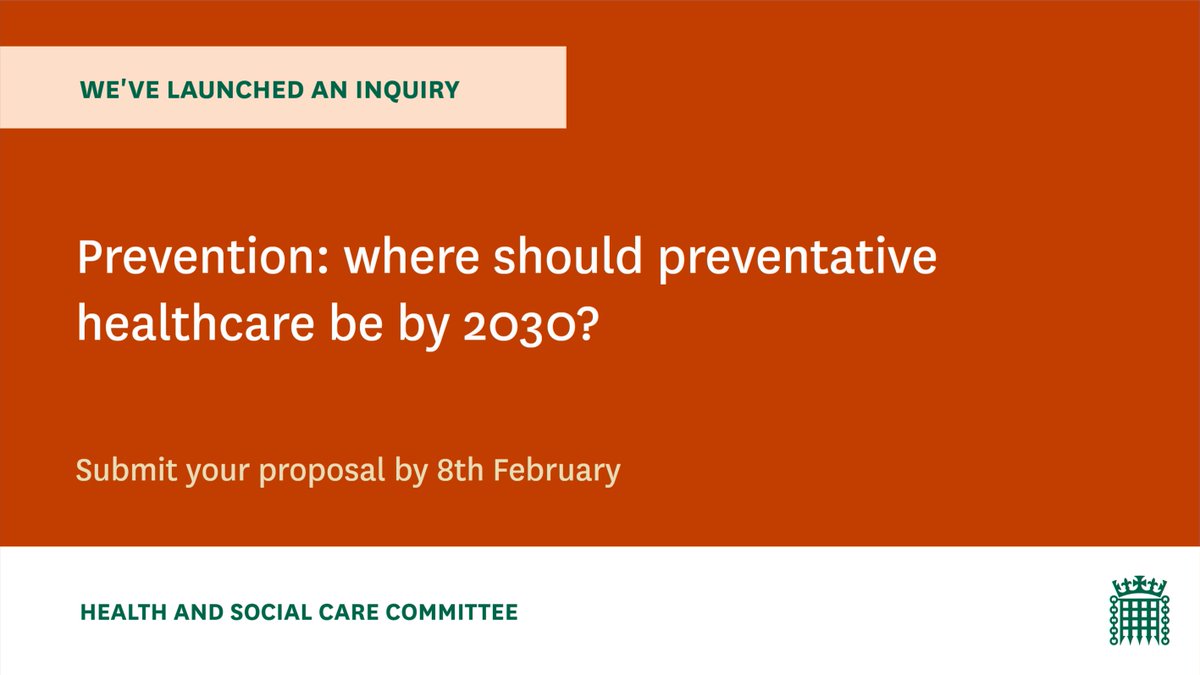 WE'VE LAUNCHED AN INQUIRY

Prevention: where should preventative healthcare be by 2030?

Submit your proposal by 8th February

HEALTH AND SOCIAL CARE COMMITTEE